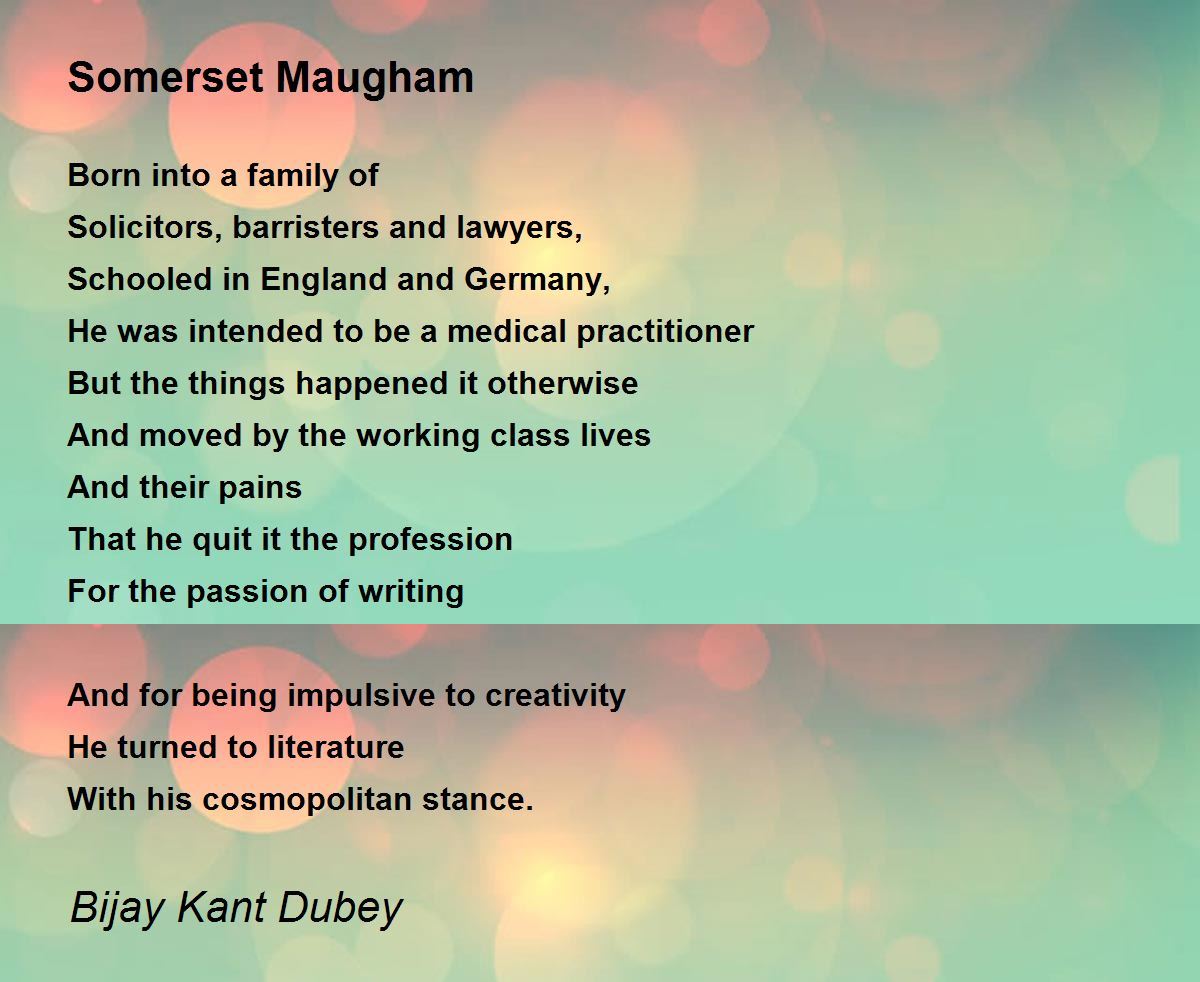 Somerset Maugham

Born into a family of
Solicitors, barristers and lawyers,
Schooled in England and Germany,
He was intended to be a medical practitioner
But the things happened it otherwise
And moved by the working class lives
And their pains
That he quit it the profession
For the passion of writing

And for being impulsive to creativity
He turned to literature
With his cosmopolitan stance.

Bijay Kant Dubey